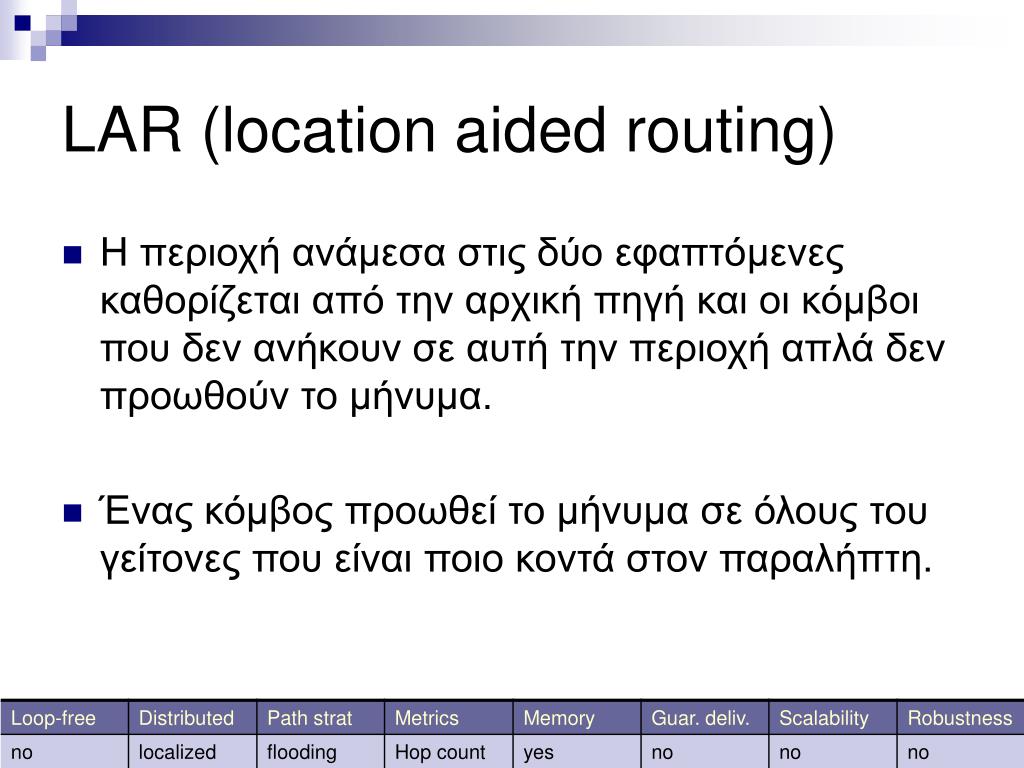 LAR (location aided routing)

Η περιοχή ανάμεσα στις δύο εφαπτόμενες καθορίζεται από την αρχική πηγή και οι κόμβοι που δεν ανήκουν σε αυτή την περιοχή απλά δεν προωθούν το μήνυμα.

Ένας κόμβος προωθεί το μήνυμα σε όλους του γείτονες που είναι ποιο κοντά στον παραλήπτη.

| Loop-free | Distributed | Path strat | Metrics | Memory | Guar. deliv. | Scalability | Robustness |
|---|---|---|---|---|---|---|---|
| no | localized | flooding | Hop count | yes | no | no | no |